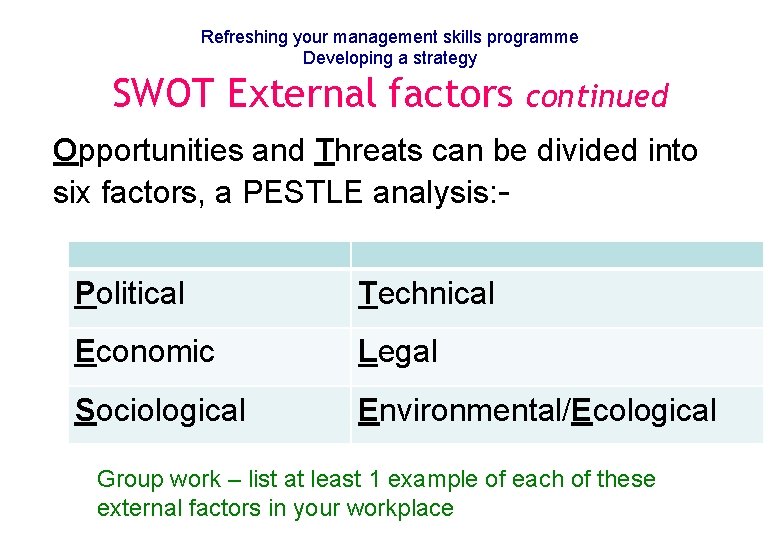 Refreshing your management skills programme
Developing a strategy

SWOT External factors continued

Opportunities and Threats can be divided into six factors, a PESTLE analysis:-

| | |
|---|---|
| Political | Technical |
| Economic | Legal |
| Sociological | Environmental/Ecological |

Group work – list at least 1 example of each of these external factors in your workplace